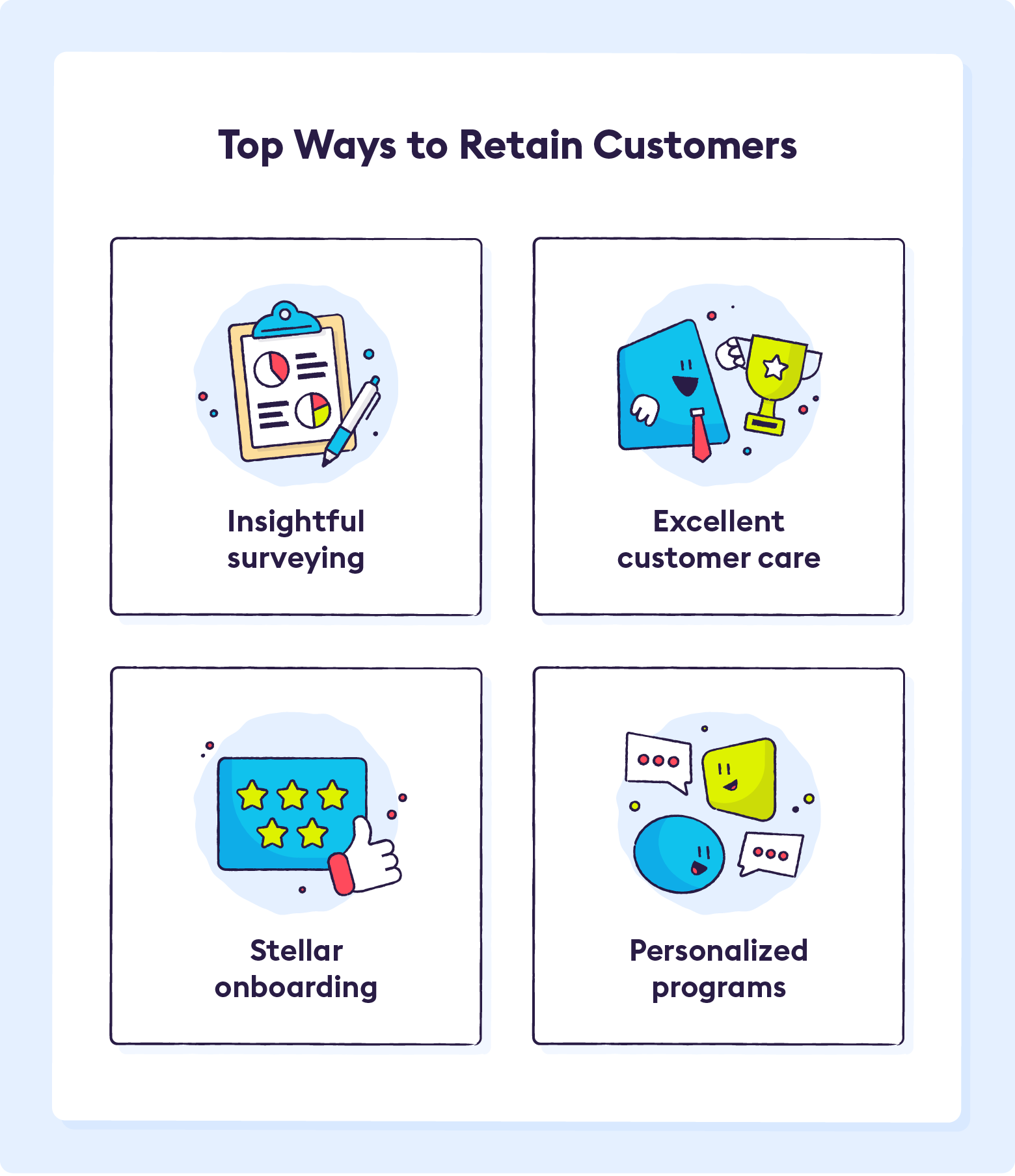 Top Ways to Retain Customers

Insightful surveying

Excellent customer care

Stellar onboarding

Personalized programs